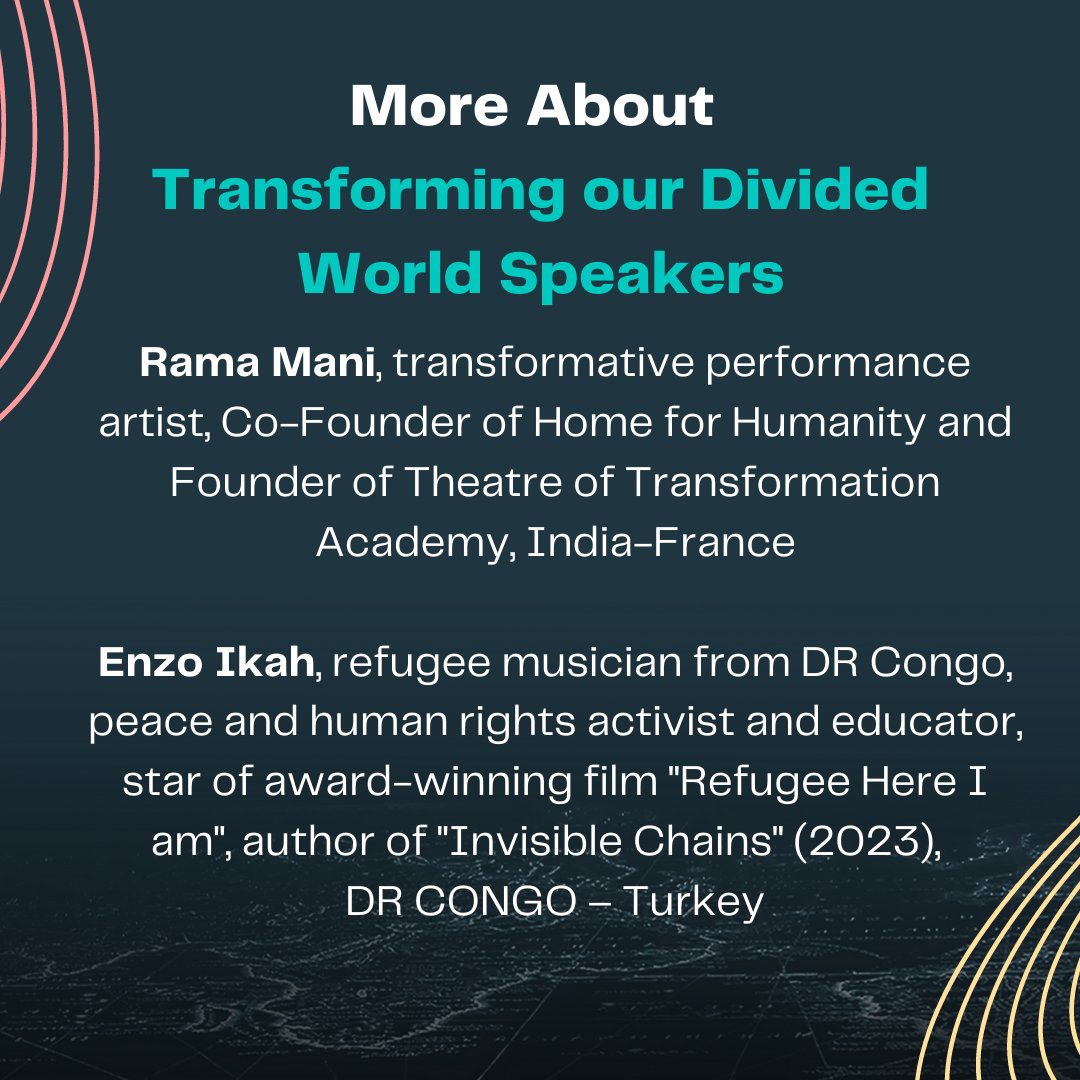 More About
Transforming our Divided World Speakers

Rama Mani, transformative performance artist, Co-Founder of Home for Humanity and Founder of Theatre of Transformation Academy, India-France

Enzo Ikah, refugee musician from DR Congo, peace and human rights activist and educator, star of award-winning film "Refugee Here I am", author of "Invisible Chains" (2023), DR CONGO – Turkey